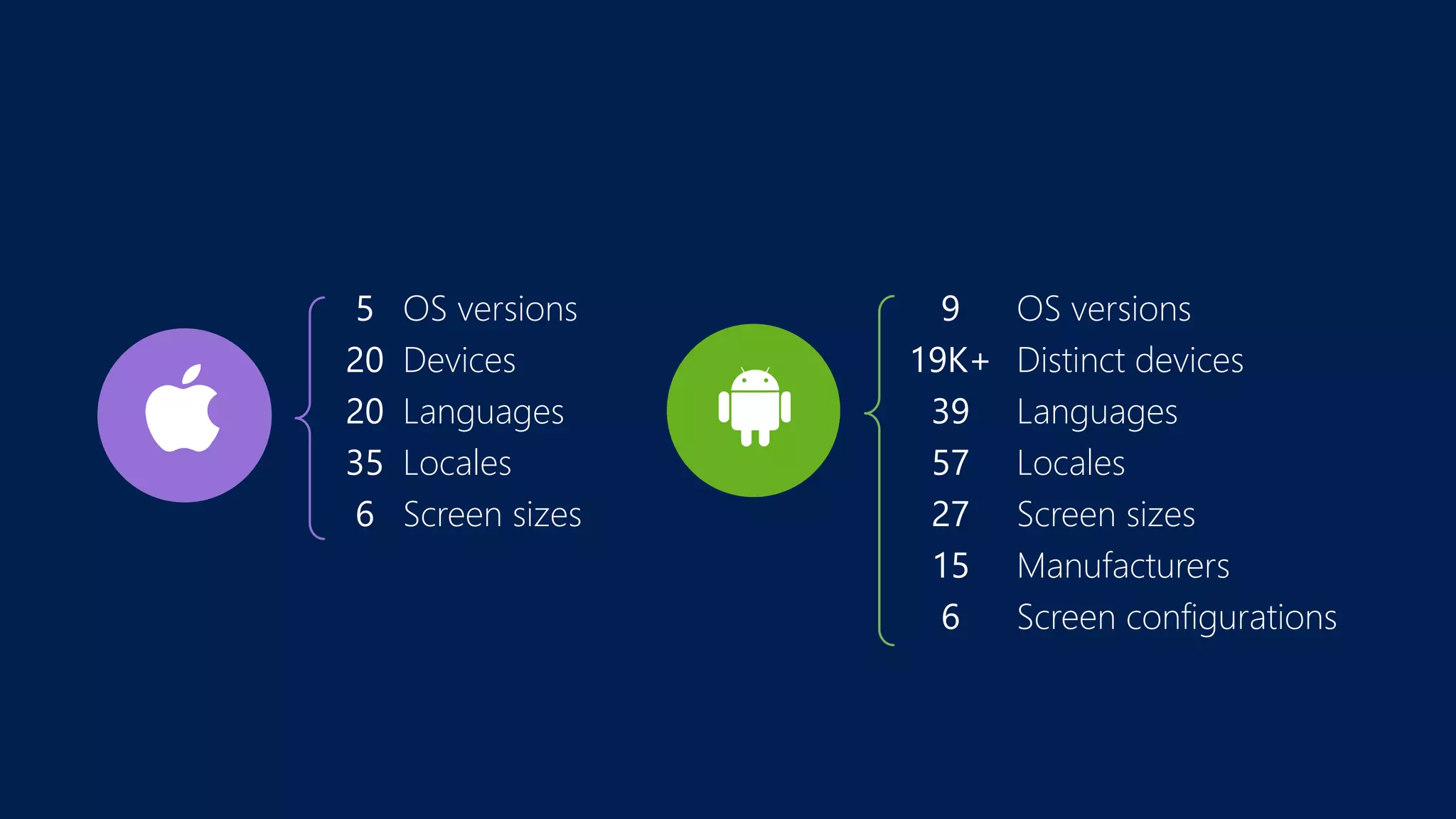 5 OS versions
20 Devices
20 Languages
35 Locales
6 Screen sizes

9 OS versions
19K+ Distinct devices
39 Languages
57 Locales
27 Screen sizes
15 Manufacturers
6 Screen configurations